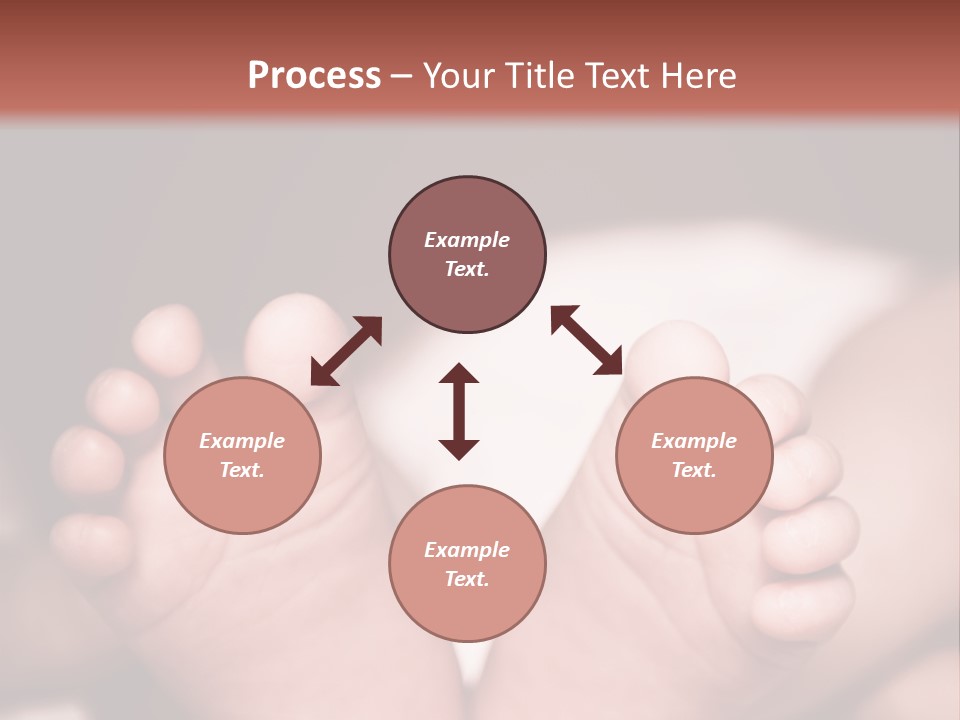 Process – Your Title Text Here

Example Text.

Example Text.

Example Text.

Example Text.